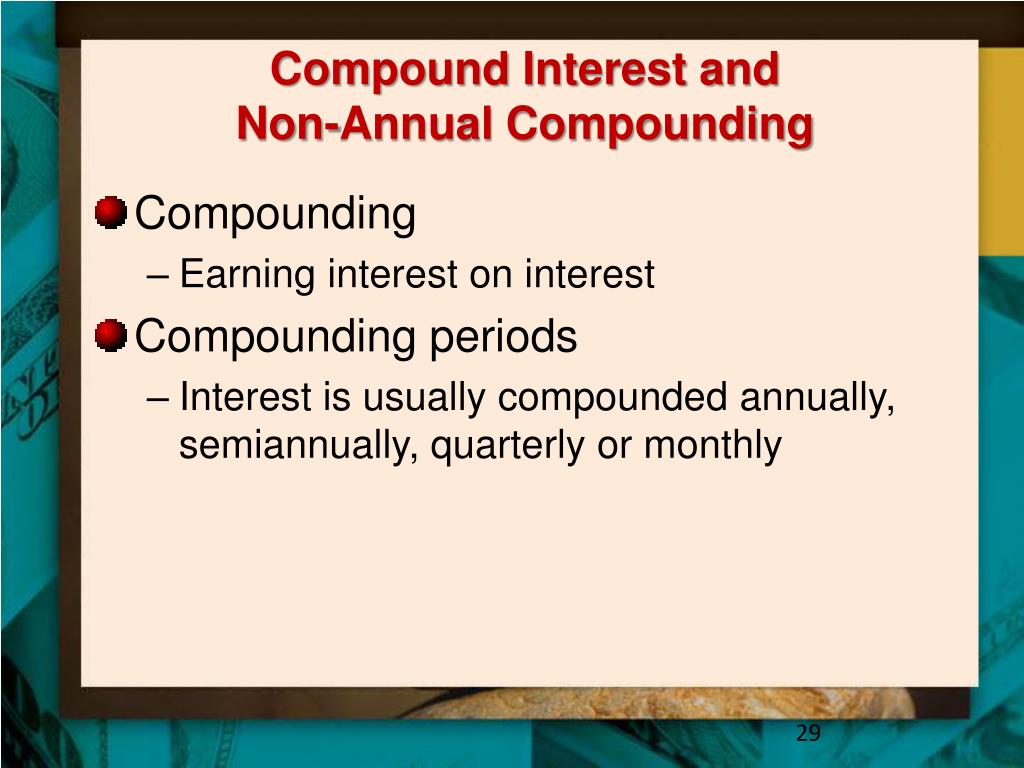 Compound Interest and Non-Annual Compounding

Compounding

– Earning interest on interest

Compounding periods

– Interest is usually compounded annually, semiannually, quarterly or monthly

29